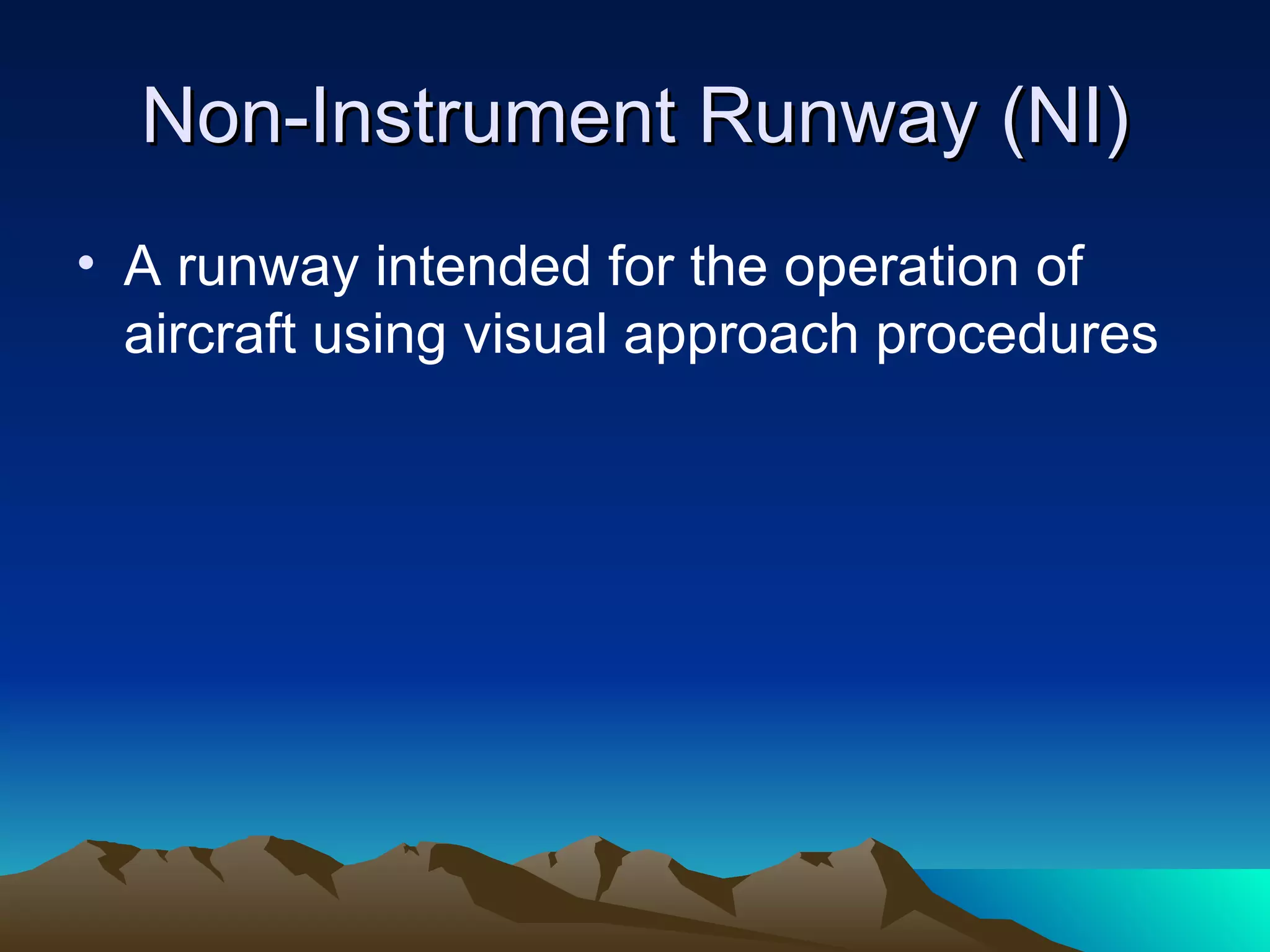 Non-Instrument Runway (NI)

• A runway intended for the operation of aircraft using visual approach procedures